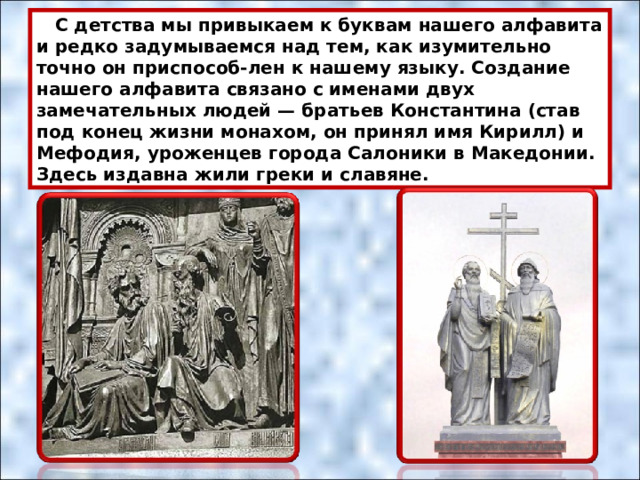 С детства мы привыкаем к буквам нашего алфавита и редко задумываемся над тем, как изумительно точно он приспособ-лен к нашему языку. Создание нашего алфавита связано с именами двух замечательных людей — братьев Константина (став под конец жизни монахом, он принял имя Кирилл) и Мефодия, уроженцев города Салоники в Македонии. Здесь издавна жили греки и славяне.